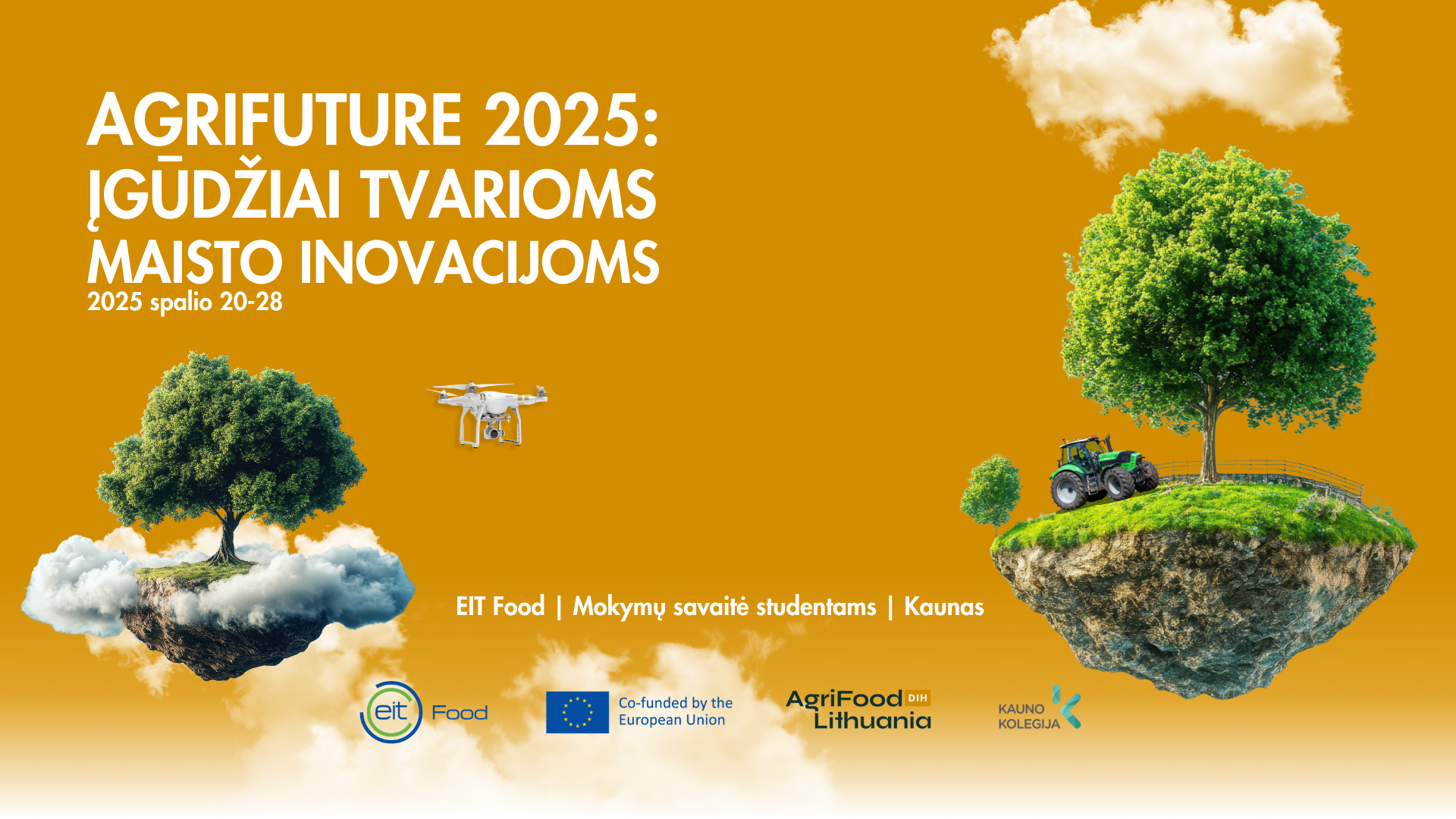 AGRIFUTURE 2025:
ĮGŪDŽIAI TVARIOMS
MAISTO INOVACIJOMS
2025 spalio 20-28

EIT Food | Mokymų savaitė studentams | Kaunas

eit Food

Co-funded by the European Union

AgriFood DIH Lithuania

KAUNO KOLEGIJA